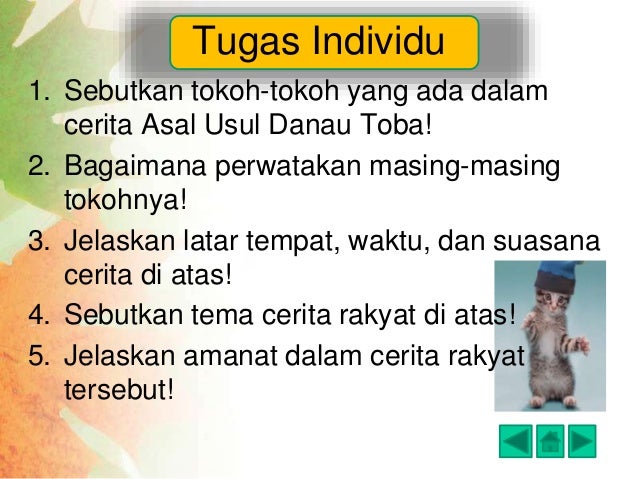 Tugas Individu

1. Sebutkan tokoh-tokoh yang ada dalam cerita Asal Usul Danau Toba!
2. Bagaimana perwatakan masing-masing tokohnya!
3. Jelaskan latar tempat, waktu, dan suasana cerita di atas!
4. Sebutkan tema cerita rakyat di atas!
5. Jelaskan amanat dalam cerita rakyat tersebut!